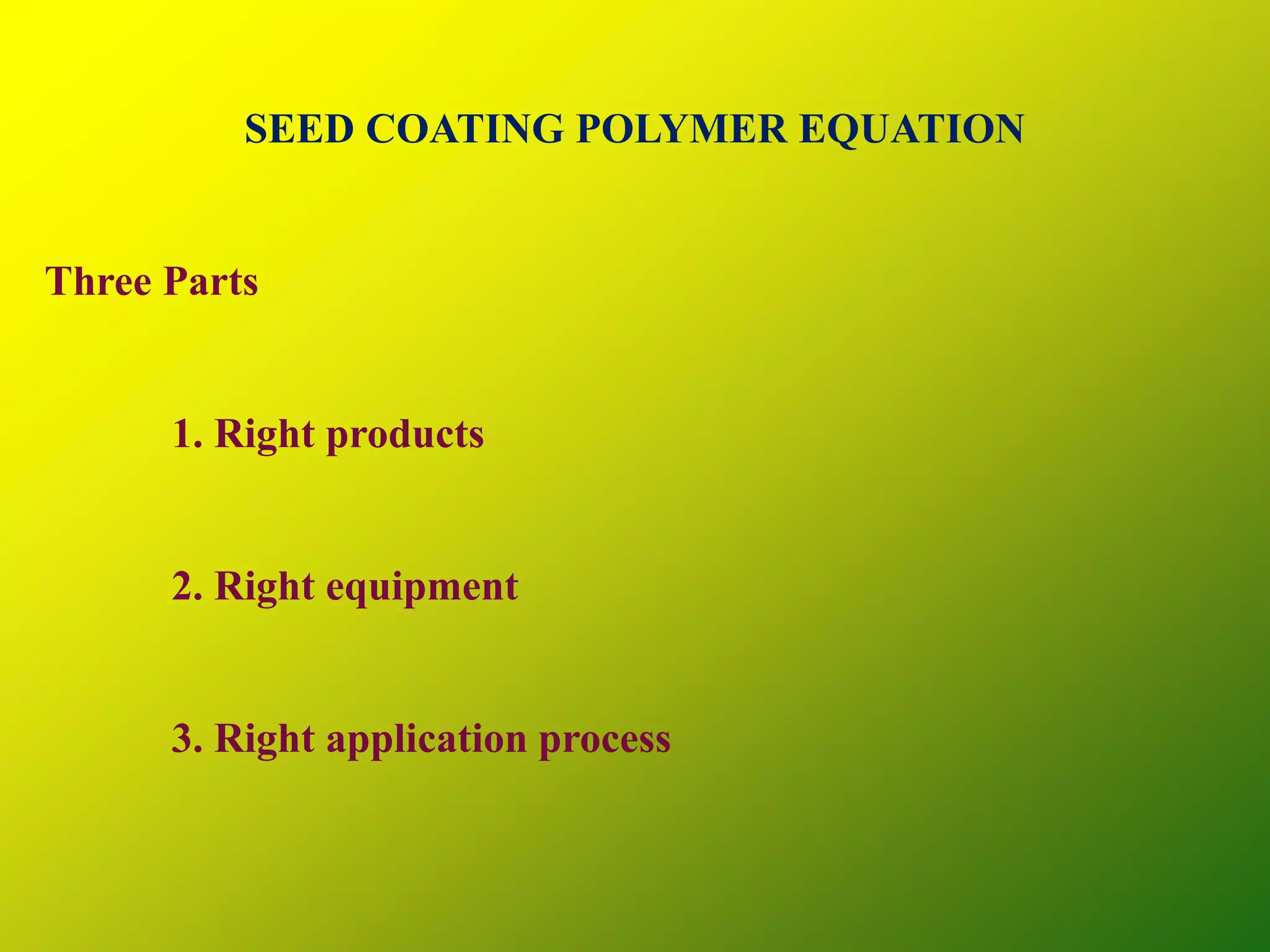 SEED COATING POLYMER EQUATION

Three Parts

1. Right products

2. Right equipment

3. Right application process